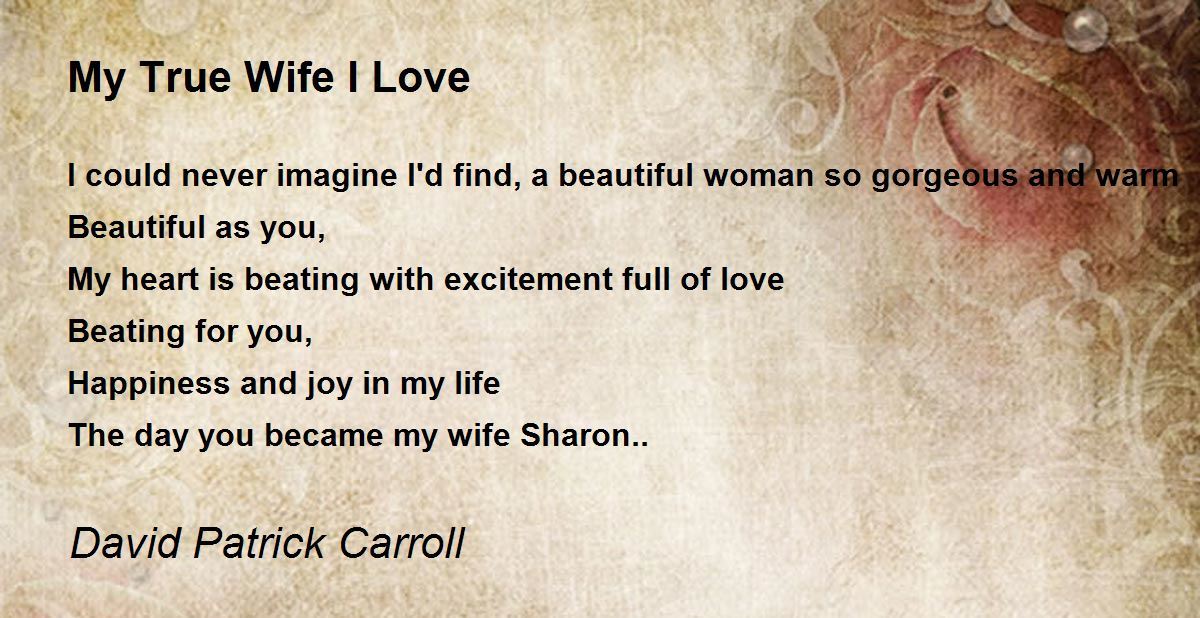 My True Wife I Love

I could never imagine I'd find, a beautiful woman so gorgeous and warm
Beautiful as you,
My heart is beating with excitement full of love
Beating for you,
Happiness and joy in my life
The day you became my wife Sharon..

David Patrick Carroll